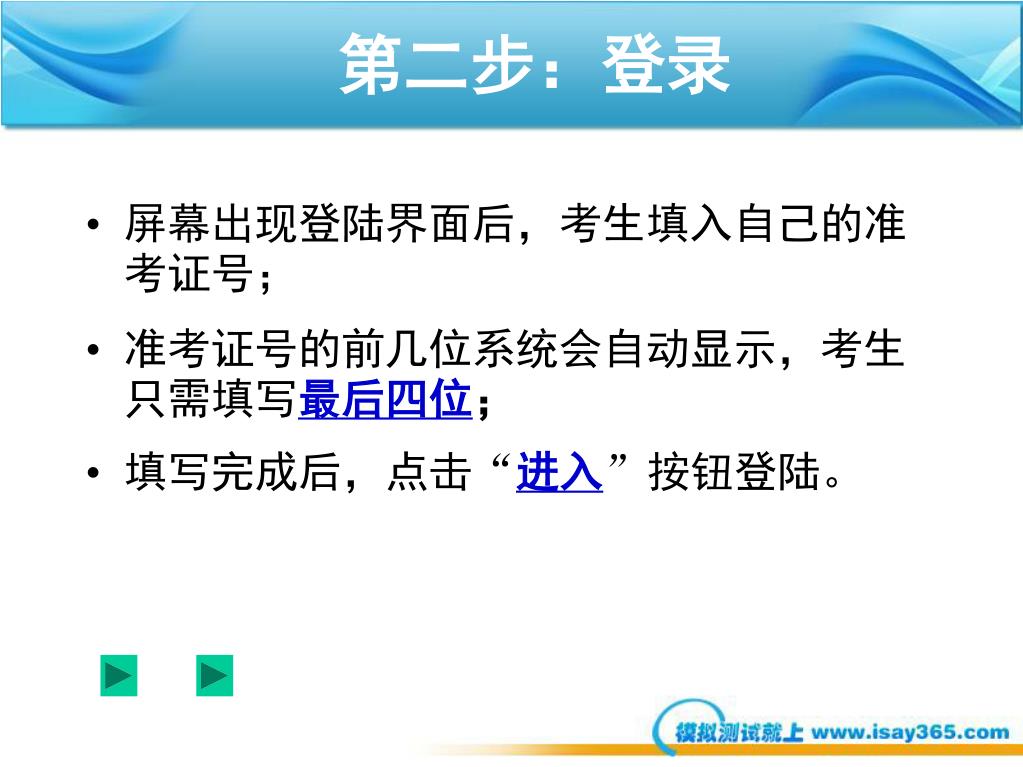 第二步：登录

• 屏幕出现登陆界面后，考生填入自己的准考证号；

• 准考证号的前几位系统会自动显示，考生只需填写最后四位；

• 填写完成后，点击“进入”按钮登陆。

模拟测试就上 www.isay365.com